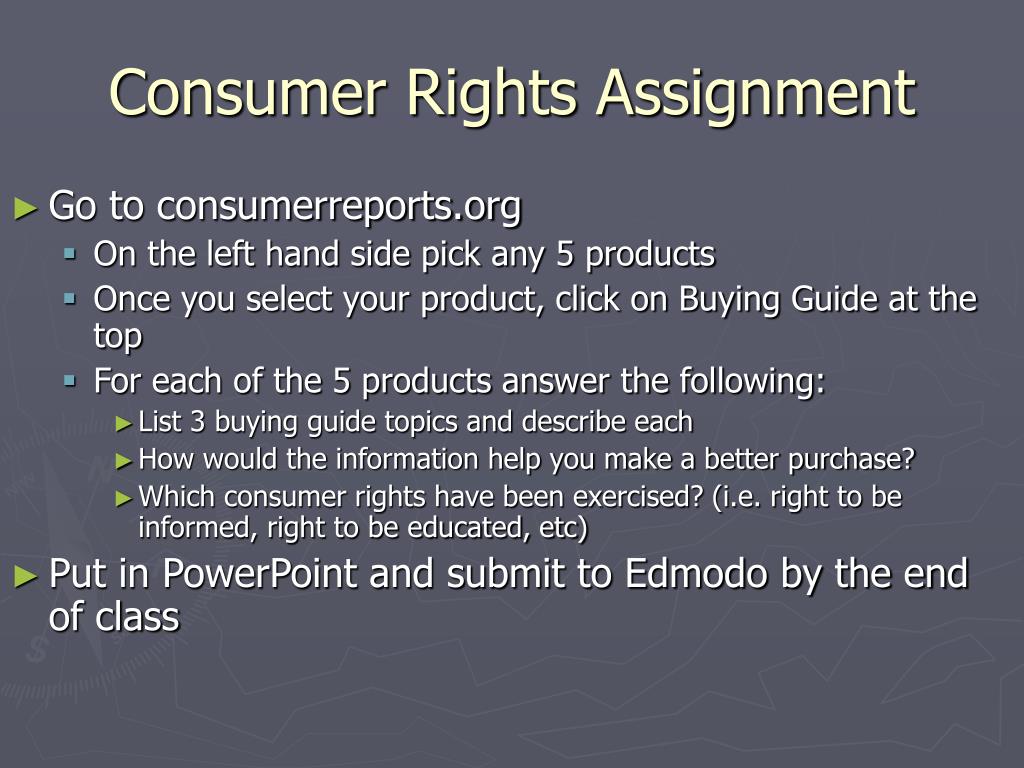 Consumer Rights Assignment

► Go to consumerreports.org
▪ On the left hand side pick any 5 products
▪ Once you select your product, click on Buying Guide at the top
▪ For each of the 5 products answer the following:
► List 3 buying guide topics and describe each
► How would the information help you make a better purchase?
► Which consumer rights have been exercised? (i.e. right to be informed, right to be educated, etc)

► Put in PowerPoint and submit to Edmodo by the end of class